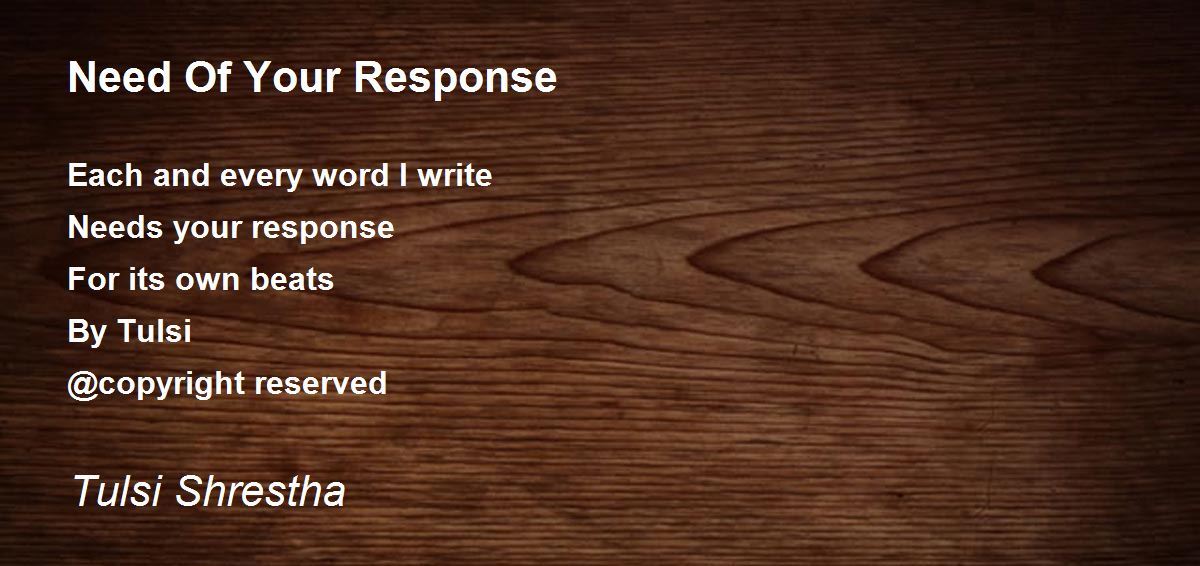 Need Of Your Response

Each and every word I write
Needs your response
For its own beats
By Tulsi
@copyright reserved

Tulsi Shrestha